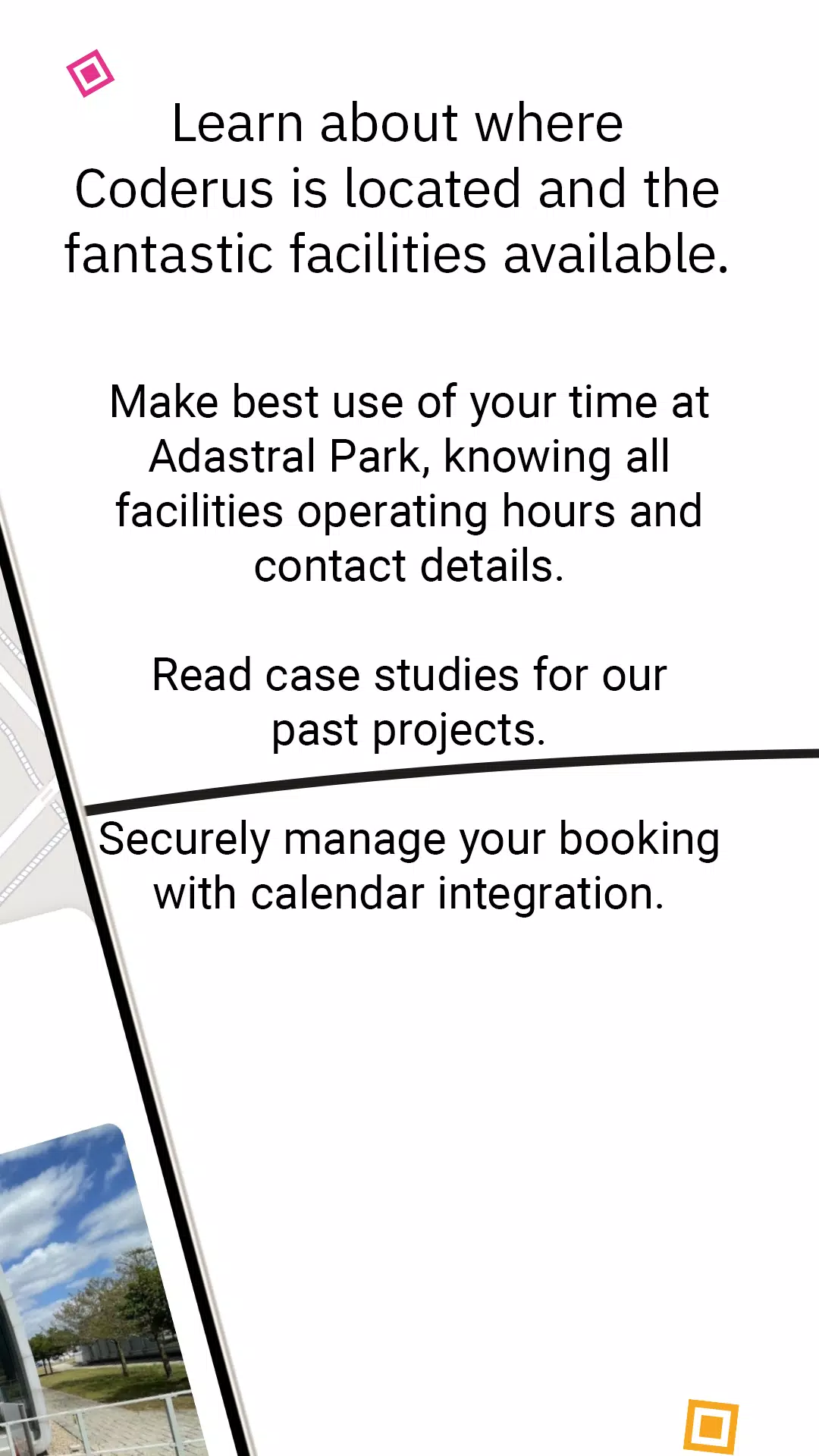 Learn about where Coderus is located and the fantastic facilities available.

Make best use of your time at Adastral Park, knowing all facilities operating hours and contact details.

Read case studies for our past projects.

Securely manage your booking with calendar integration.